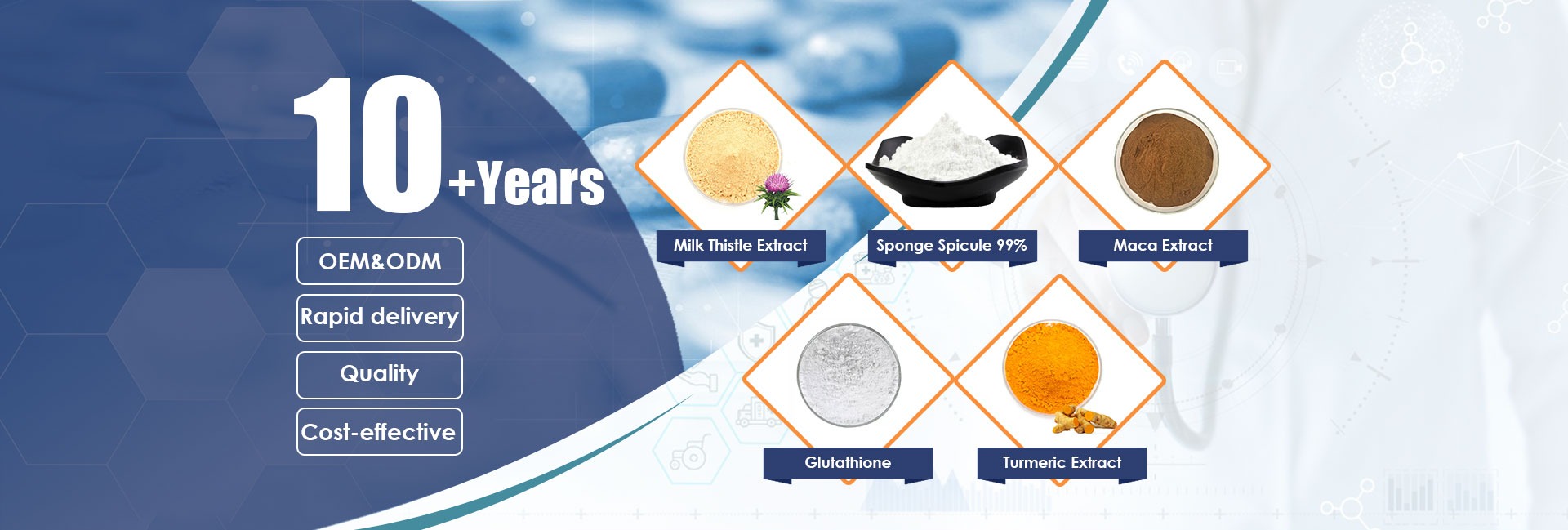 10+Years

OEM&ODM

Rapid delivery

Quality

Cost-effective

Milk Thistle Extract

Sponge Spicule 99%

Maca Extract

Glutathione

Turmeric Extract